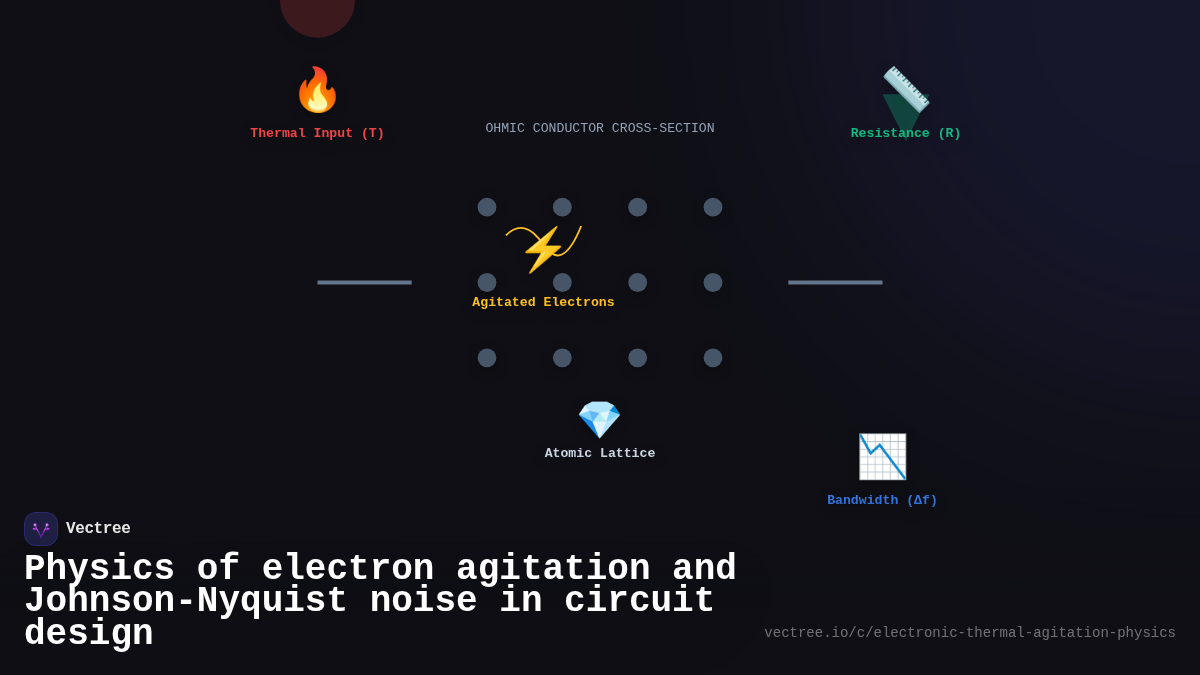 Thermal Input (T)

OHMIC CONDUCTOR CROSS-SECTION

Resistance (R)

Agitated Electrons

Atomic Lattice

Bandwidth (Δf)

Vectree

Physics of electron agitation and Johnson-Nyquist noise in circuit design

vectree.io/c/electronic-thermal-agitation-physics